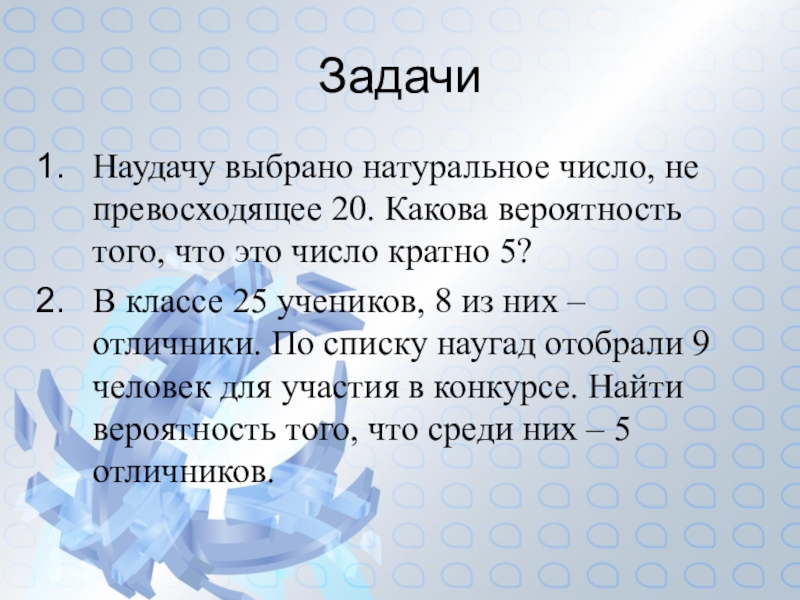 Задачи

1. Наудачу выбрано натуральное число, не превосходящее 20. Какова вероятность того, что это число кратно 5?

2. В классе 25 учеников, 8 из них – отличники. По списку наугад отобрали 9 человек для участия в конкурсе. Найти вероятность того, что среди них – 5 отличников.